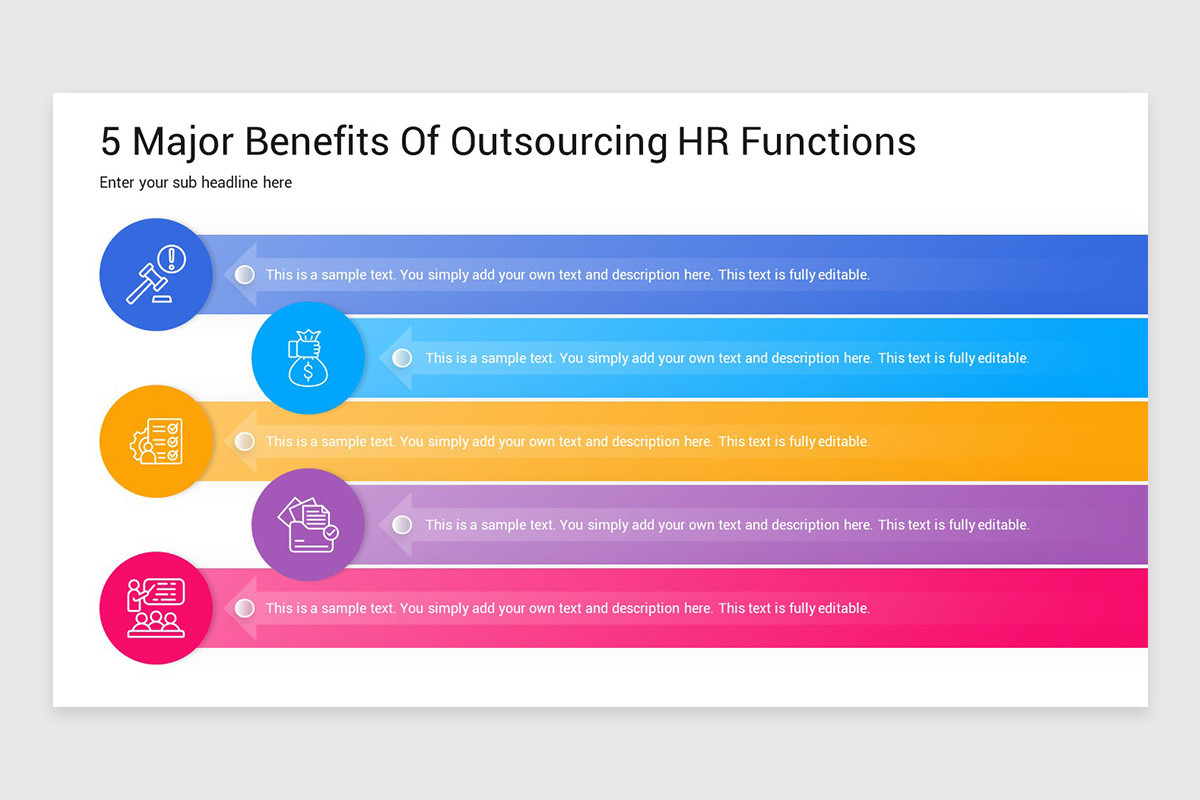 5 Major Benefits Of Outsourcing HR Functions

Enter your sub headline here

This is a sample text. You simply add your own text and description here. This text is fully editable.

This is a sample text. You simply add your own text and description here. This text is fully editable.

This is a sample text. You simply add your own text and description here. This text is fully editable.

This is a sample text. You simply add your own text and description here. This text is fully editable.

This is a sample text. You simply add your own text and description here. This text is fully editable.